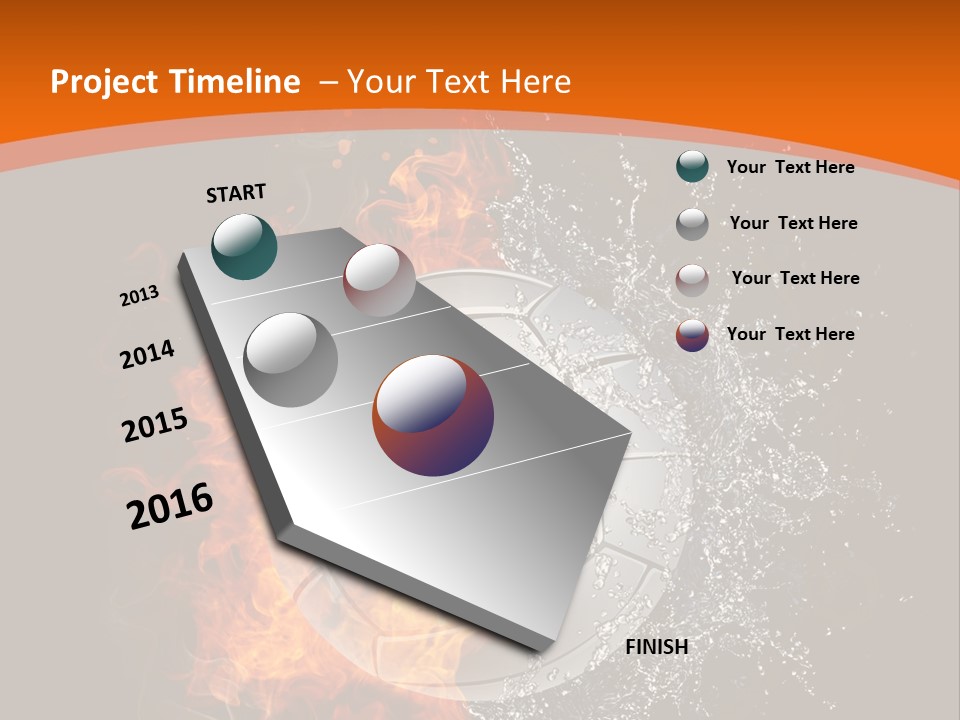 Project Timeline – Your Text Here

START

2013

2014

2015

2016

FINISH

Your Text Here

Your Text Here

Your Text Here

Your Text Here